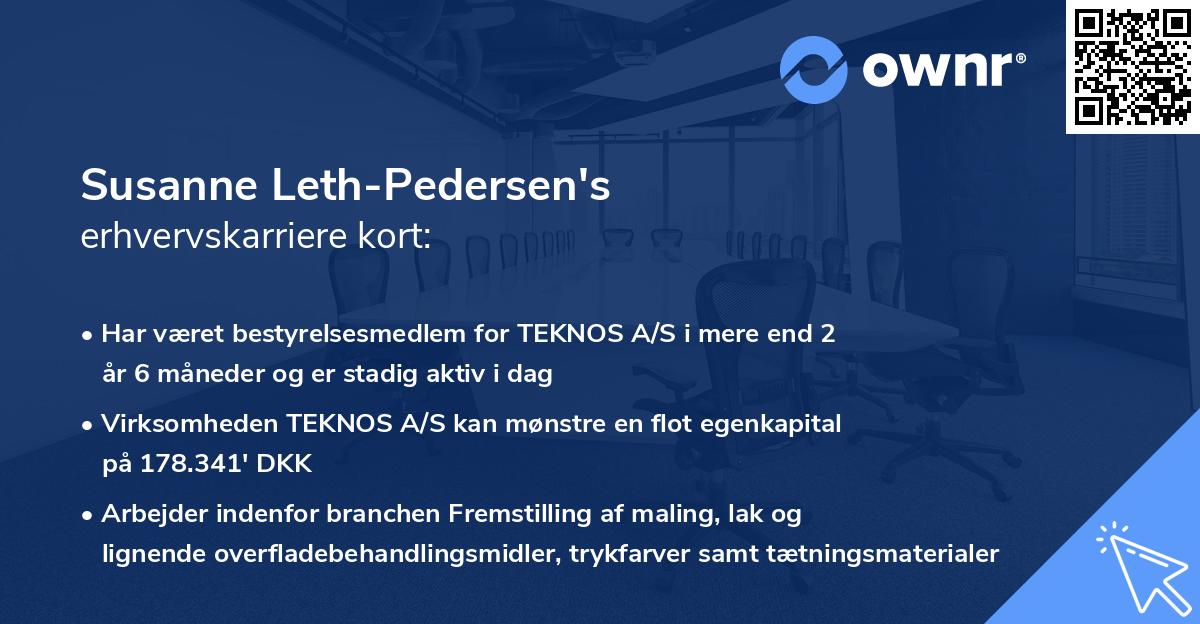 ownr®

Susanne Leth-Pedersen's
erhvervskarriere kort:

• Har været bestyrelsesmedlem for TEKNOS A/S i mere end 2 år 6 måneder og er stadig aktiv i dag

• Virksomheden TEKNOS A/S kan mønstre en flot egenkapital på 178.341' DKK

• Arbejder indenfor branchen Fremstilling af maling, lak og lignende overfladebehandlingsmidler, trykfarver samt tætningsmaterialer